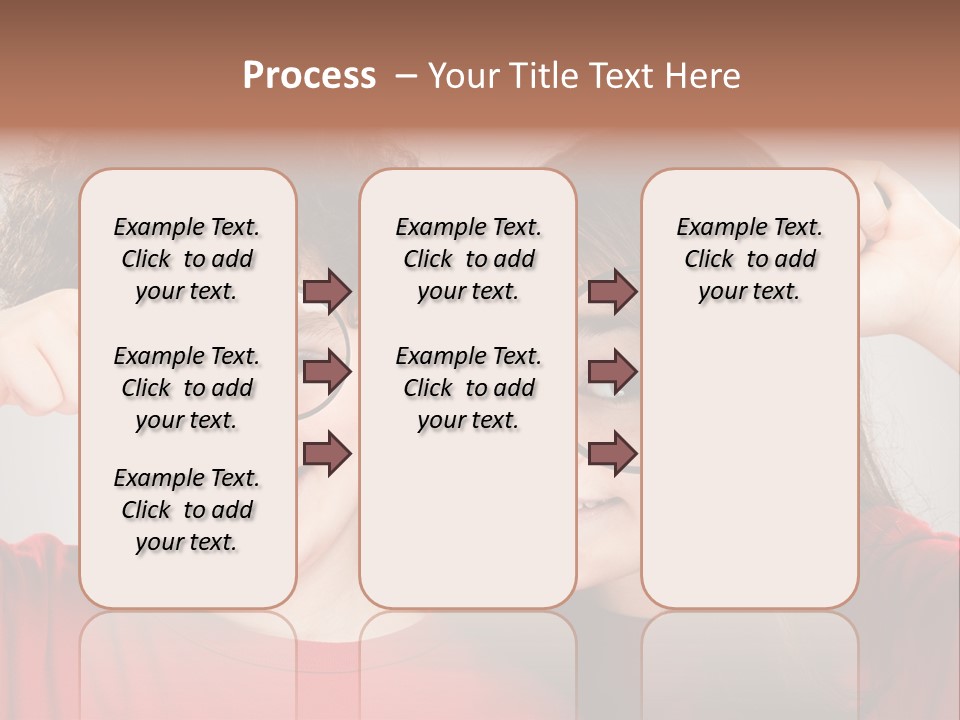 Process – Your Title Text Here

Example Text. Click to add your text.

Example Text. Click to add your text.

Example Text. Click to add your text.

Example Text. Click to add your text.

Example Text. Click to add your text.

Example Text. Click to add your text.